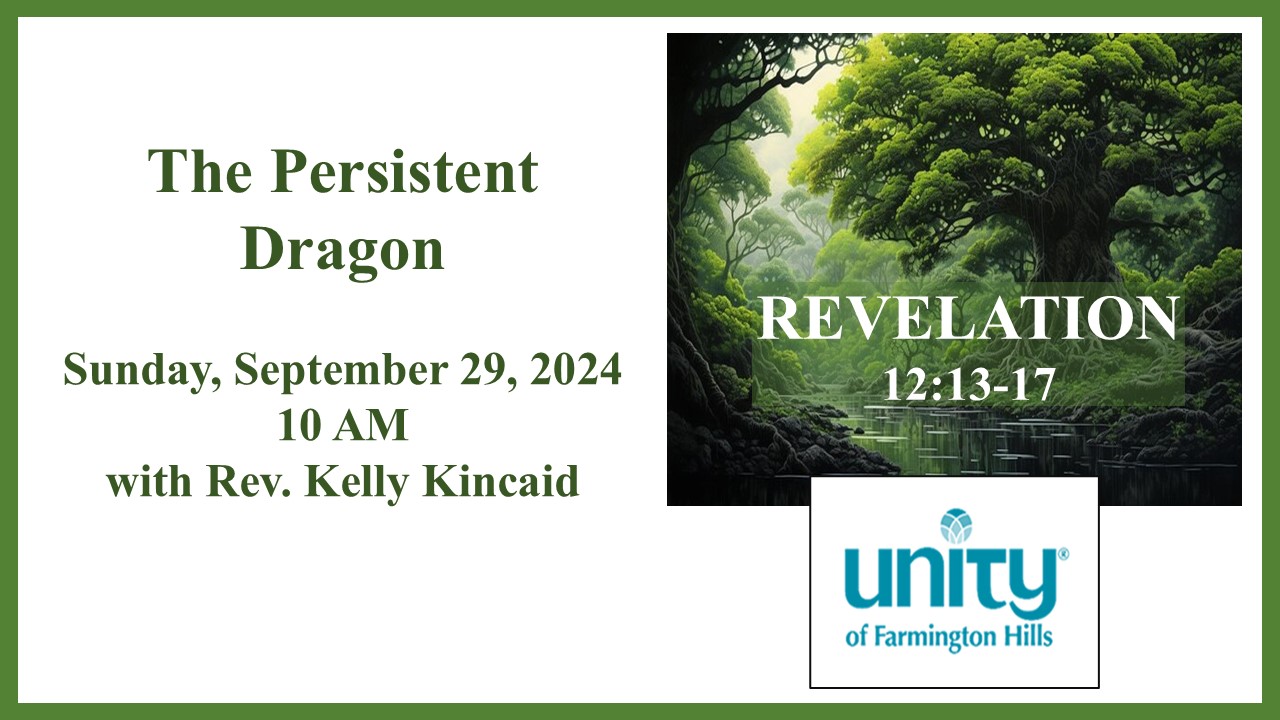 The Persistent Dragon

Sunday, September 29, 2024
10 AM
with Rev. Kelly Kincaid

REVELATION
12:13-17

unity®
of Farmington Hills